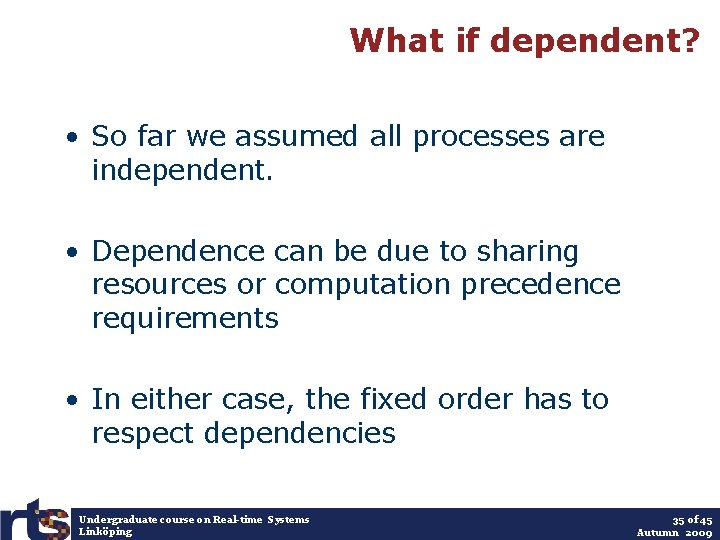 What if dependent?

• So far we assumed all processes are independent.

• Dependence can be due to sharing resources or computation precedence requirements

• In either case, the fixed order has to respect dependencies

rts

Undergraduate course on Real-time Systems
Linköping

35 of 45
Autumn 2009